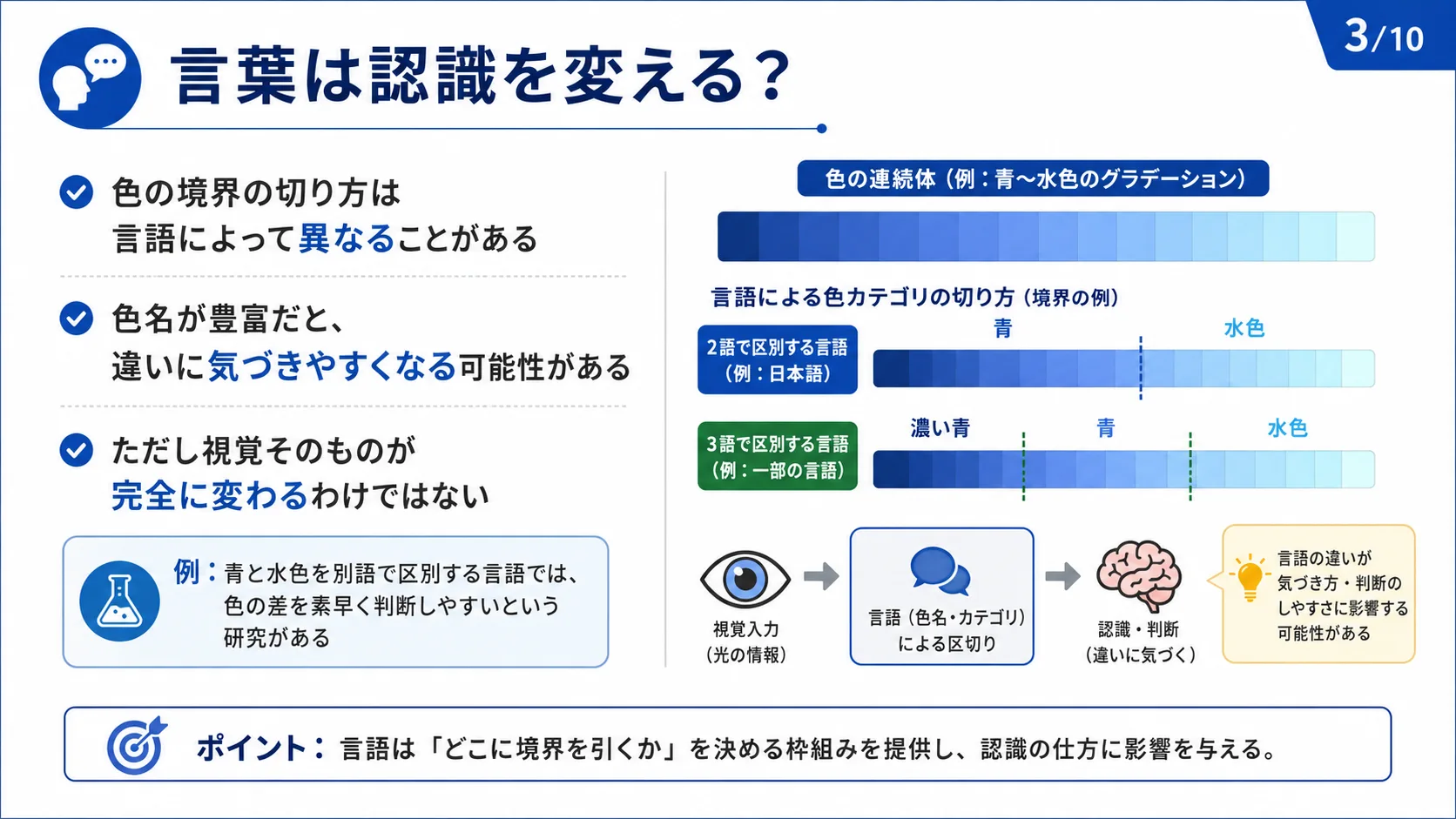 3/10

言葉は認識を変える？

色の境界の切り方は言語によって異なることがある

色名が豊富だと、違いに気づきやすくなる可能性がある

ただし視覚そのものが完全に変わるわけではない

例：青と水色を別語で区別する言語では、色の差を素早く判断しやすいという研究がある

色の連続体（例：青〜水色のグラデーション）

言語による色カテゴリの切り方（境界の例）

2語で区別する言語（例：日本語）

青

水色

3語で区別する言語（例：一部の言語）

濃い青

青

水色

視覚入力（光の情報）

言語（色名・カテゴリ）による区切り

認識・判断（違いに気づく）

言語の違いが気づき方・判断のしやすさに影響する可能性がある

ポイント：言語は「どこに境界を引くか」を決める枠組みを提供し、認識の仕方に影響を与える。